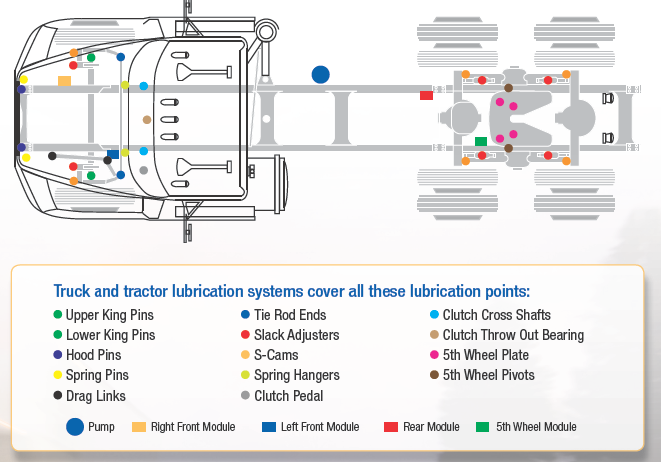 Truck and tractor lubrication systems cover all these lubrication points:

Upper King Pins
Lower King Pins
Hood Pins
Spring Pins
Drag Links

Tie Rod Ends
Slack Adjusters
S-Cams
Spring Hangers
Clutch Pedal

Clutch Cross Shafts
Clutch Throw Out Bearing
5th Wheel Plate
5th Wheel Pivots

Pump Right Front Module Left Front Module Rear Module 5th Wheel Module